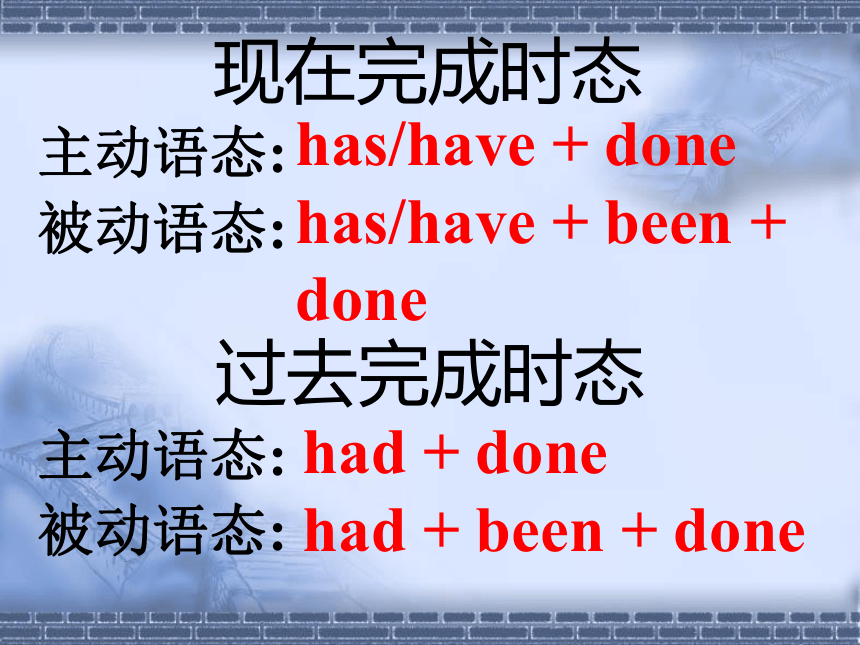 现在完成时态

主动语态: has/have + done

被动语态: has/have + been + done

过去完成时态

主动语态: had + done

被动语态: had + been + done